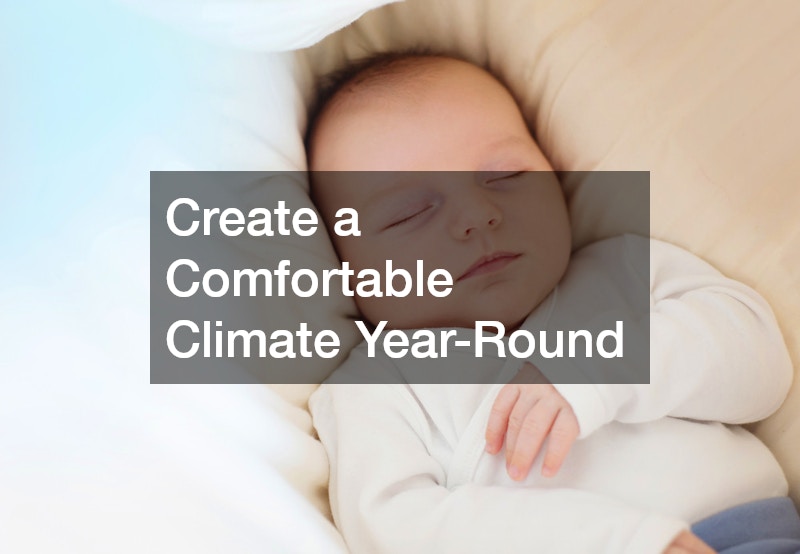 Create a Comfortable Climate Year-Round